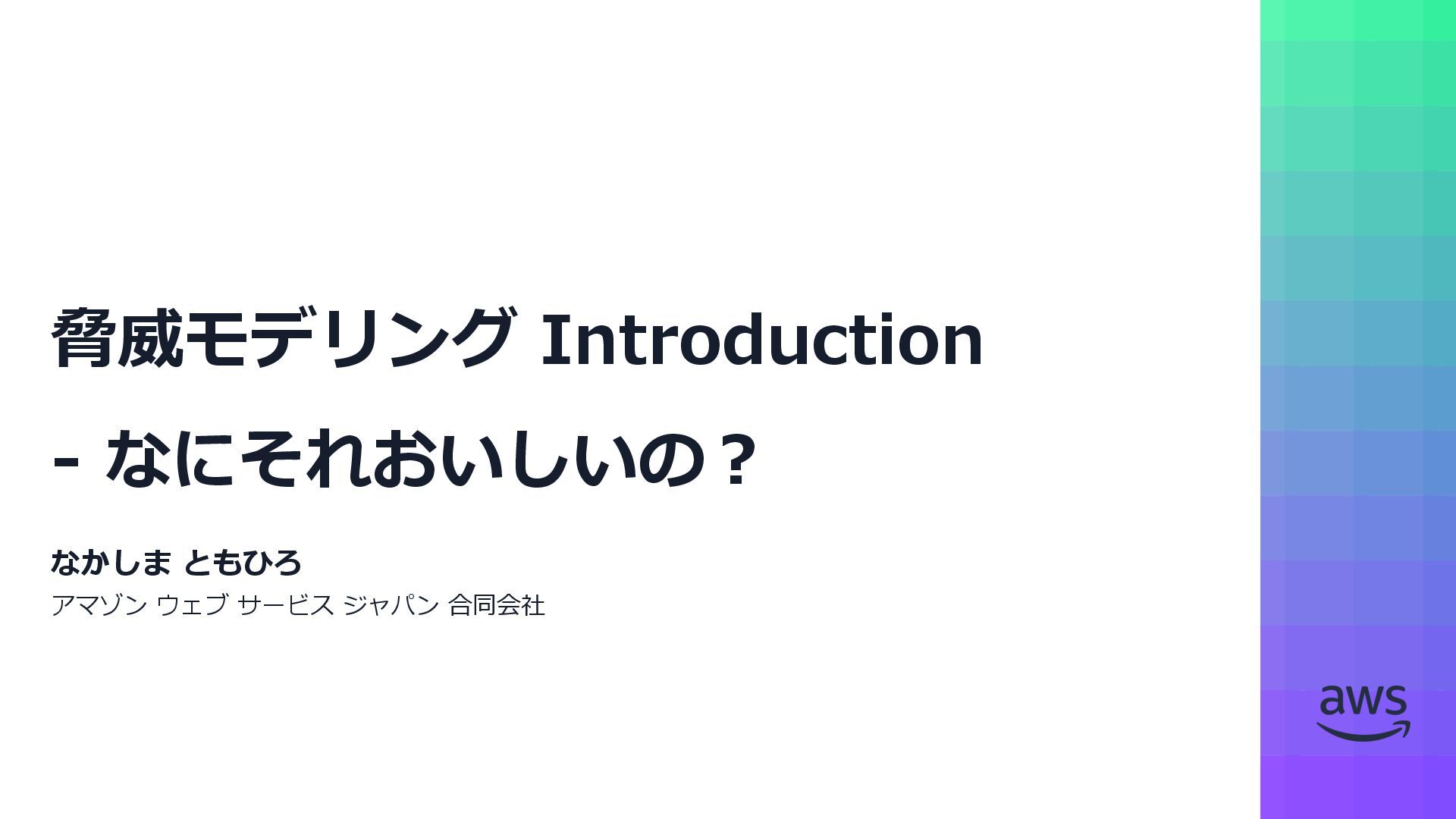 脅威モデリング Introduction

- なにそれおいしいの？

なかしま ともひろ

アマゾン ウェブ サービス ジャパン 合同会社

aws